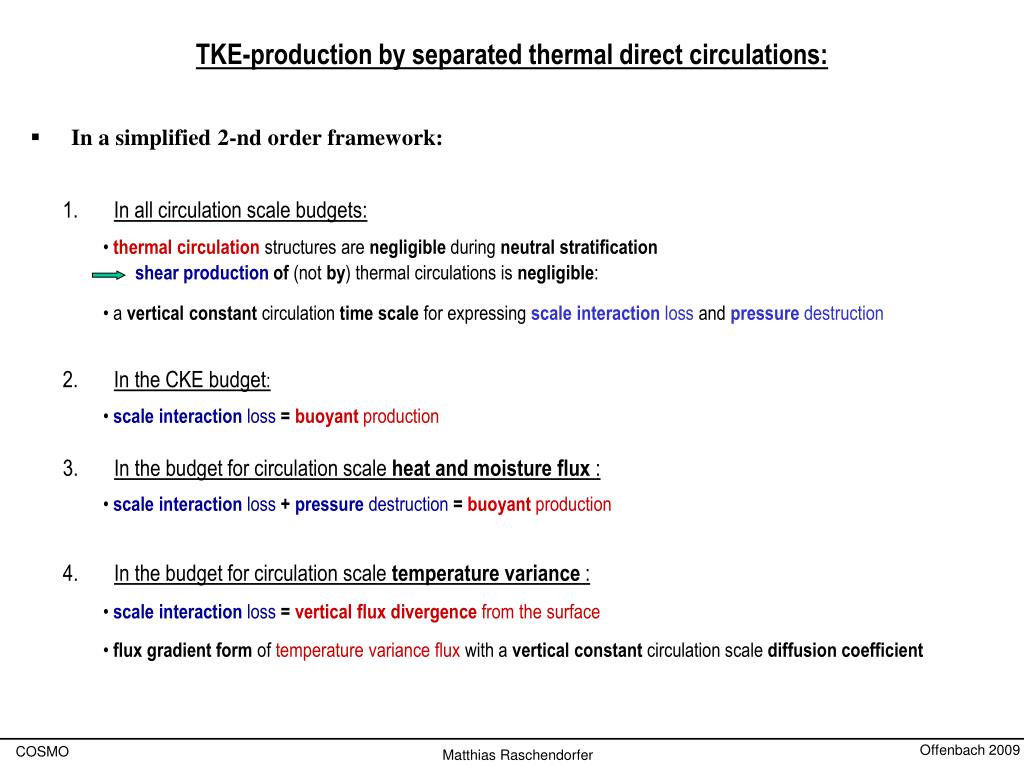 TKE-production by separated thermal direct circulations:

▪ In a simplified 2-nd order framework:

1. In all circulation scale budgets:

• thermal circulation structures are negligible during neutral stratification
shear production of (not by) thermal circulations is negligible:

• a vertical constant circulation time scale for expressing scale interaction loss and pressure destruction

2. In the CKE budget:

• scale interaction loss = buoyant production

3. In the budget for circulation scale heat and moisture flux :

• scale interaction loss + pressure destruction = buoyant production

4. In the budget for circulation scale temperature variance :

• scale interaction loss = vertical flux divergence from the surface

• flux gradient form of temperature variance flux with a vertical constant circulation scale diffusion coefficient

COSMO

Matthias Raschendorfer

Offenbach 2009